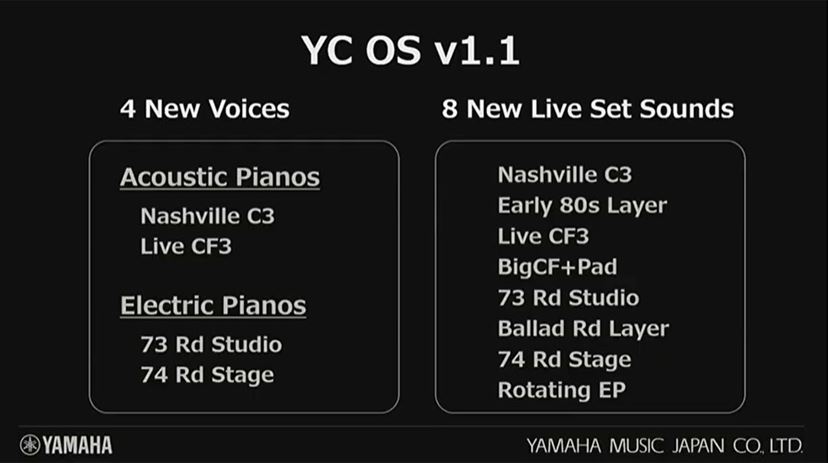 YC OS v1.1

4 New Voices

Acoustic Pianos
Nashville C3
Live CF3

Electric Pianos
73 Rd Studio
74 Rd Stage

8 New Live Set Sounds

Nashville C3
Early 80s Layer
Live CF3
BigCF+Pad
73 Rd Studio
Ballad Rd Layer
74 Rd Stage
Rotating EP

YAMAHA

YAMAHA MUSIC JAPAN CO., LTD.